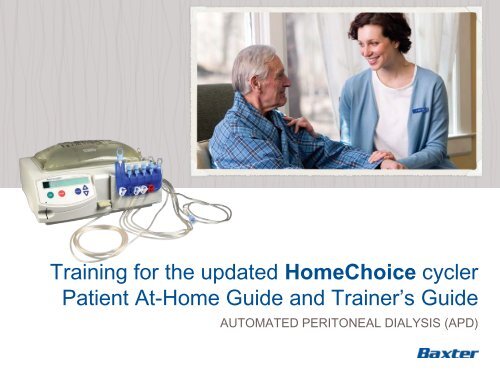 Training for the updated HomeChoice cycler
Patient At-Home Guide and Trainer's Guide

AUTOMATED PERITONEAL DIALYSIS (APD)

Baxter